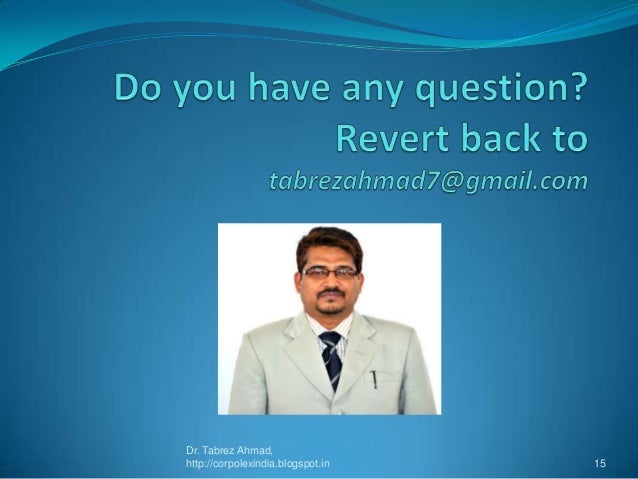 Do you have any question? Revert back to tabrezahmad7@gmail.com

Dr. Tabrez Ahmad,
http://corpolexindia.blogspot.in

15